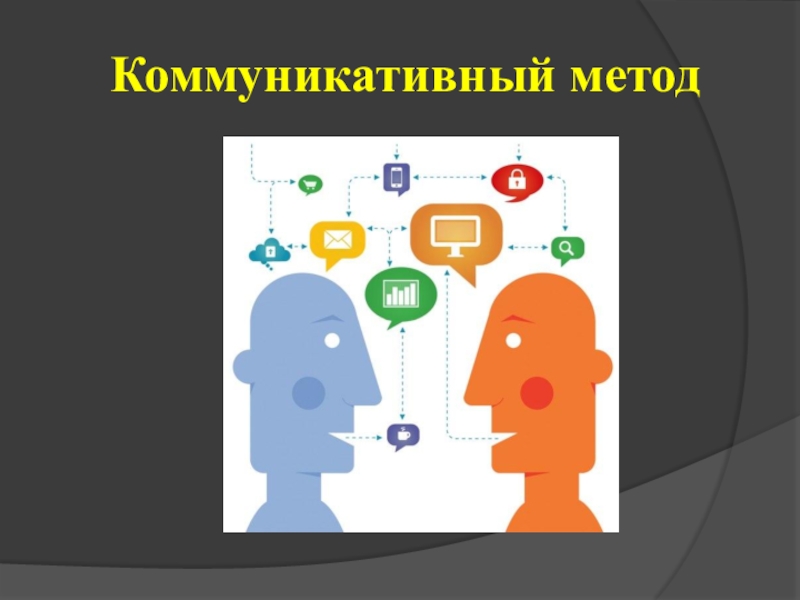 Коммуникативный метод